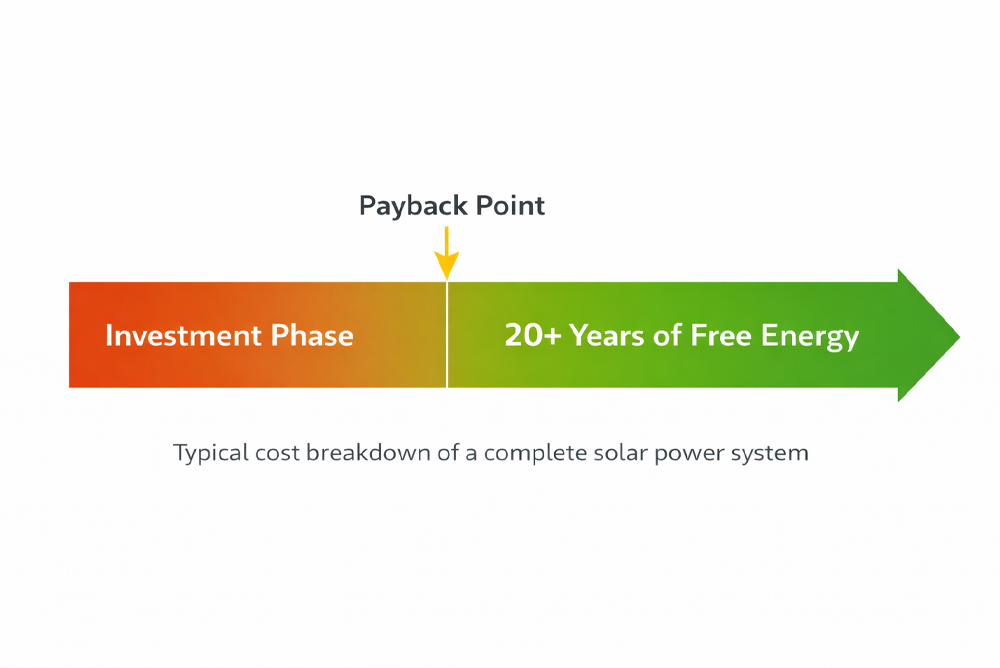 Payback Point

Investment Phase

20+ Years of Free Energy

Typical cost breakdown of a complete solar power system